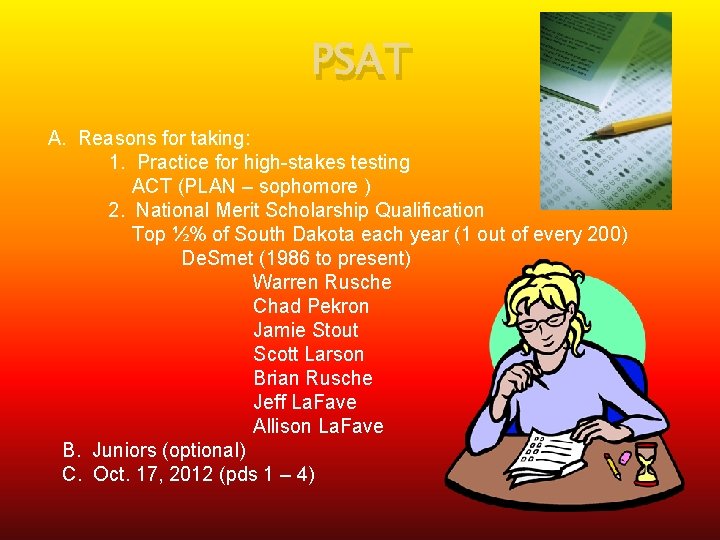 PSAT

A. Reasons for taking:

1. Practice for high-stakes testing

ACT (PLAN – sophomore )

2. National Merit Scholarship Qualification

Top ½% of South Dakota each year (1 out of every 200)

DeSmet (1986 to present)

Warren Rusche
Chad Pekron
Jamie Stout
Scott Larson
Brian Rusche
Jeff LaFave
Allison LaFave

B. Juniors (optional)

C. Oct. 17, 2012 (pds 1 – 4)